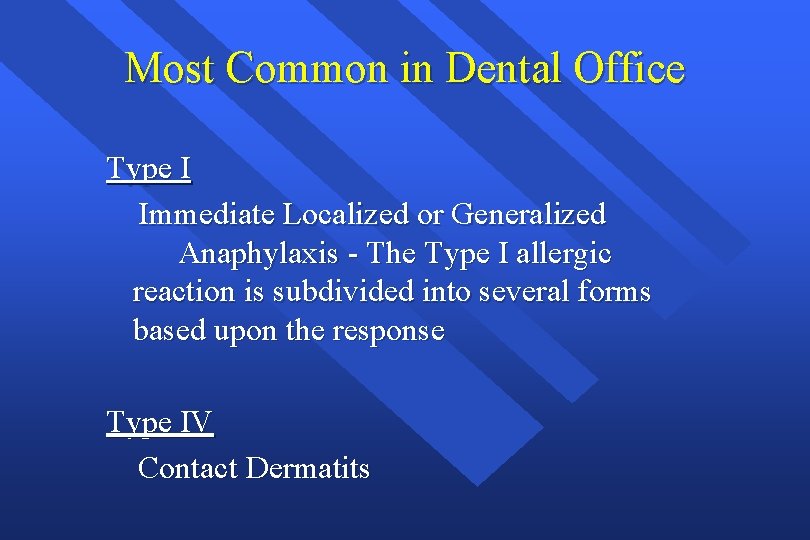 Most Common in Dental Office

Type I

Immediate Localized or Generalized Anaphylaxis - The Type I allergic reaction is subdivided into several forms based upon the response

Type IV

Contact Dermatits